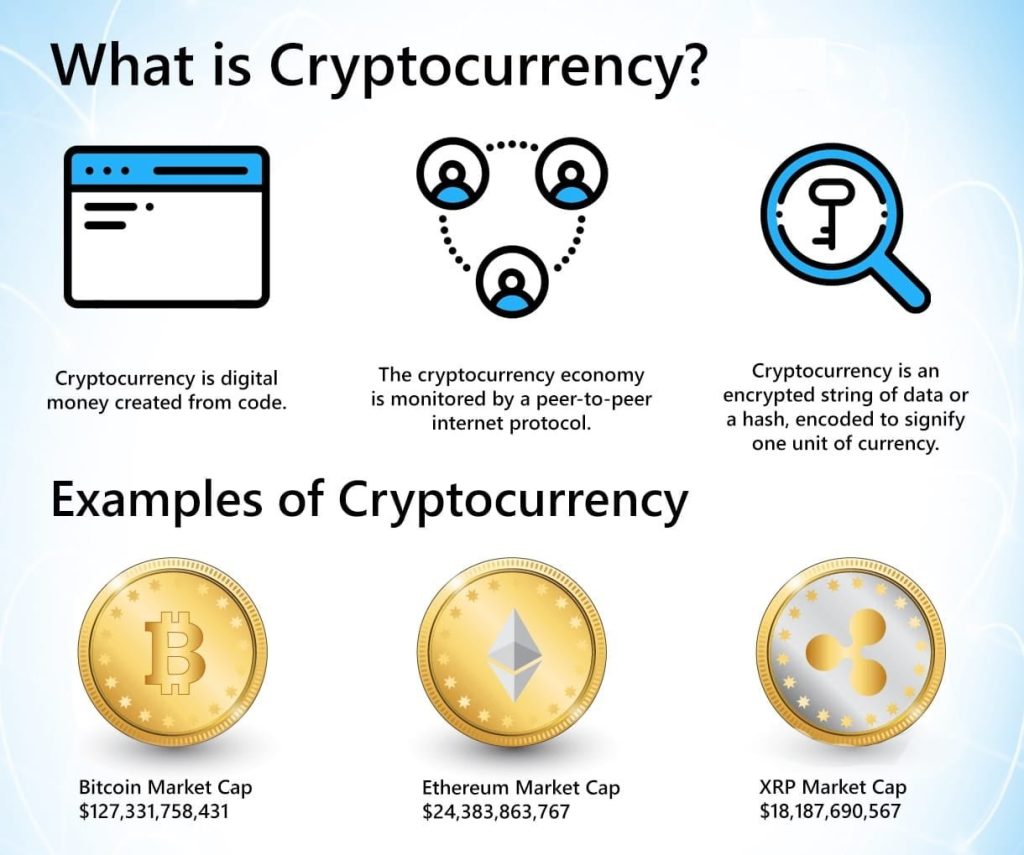 What is Cryptocurrency?

Cryptocurrency is digital money created from code.

The cryptocurrency economy is monitored by a peer-to-peer internet protocol.

Cryptocurrency is an encrypted string of data or a hash, encoded to signify one unit of currency.

Examples of Cryptocurrency

Bitcoin Market Cap
$127,331,758,431

Ethereum Market Cap
$24,383,863,767

XRP Market Cap
$18,187,690,567